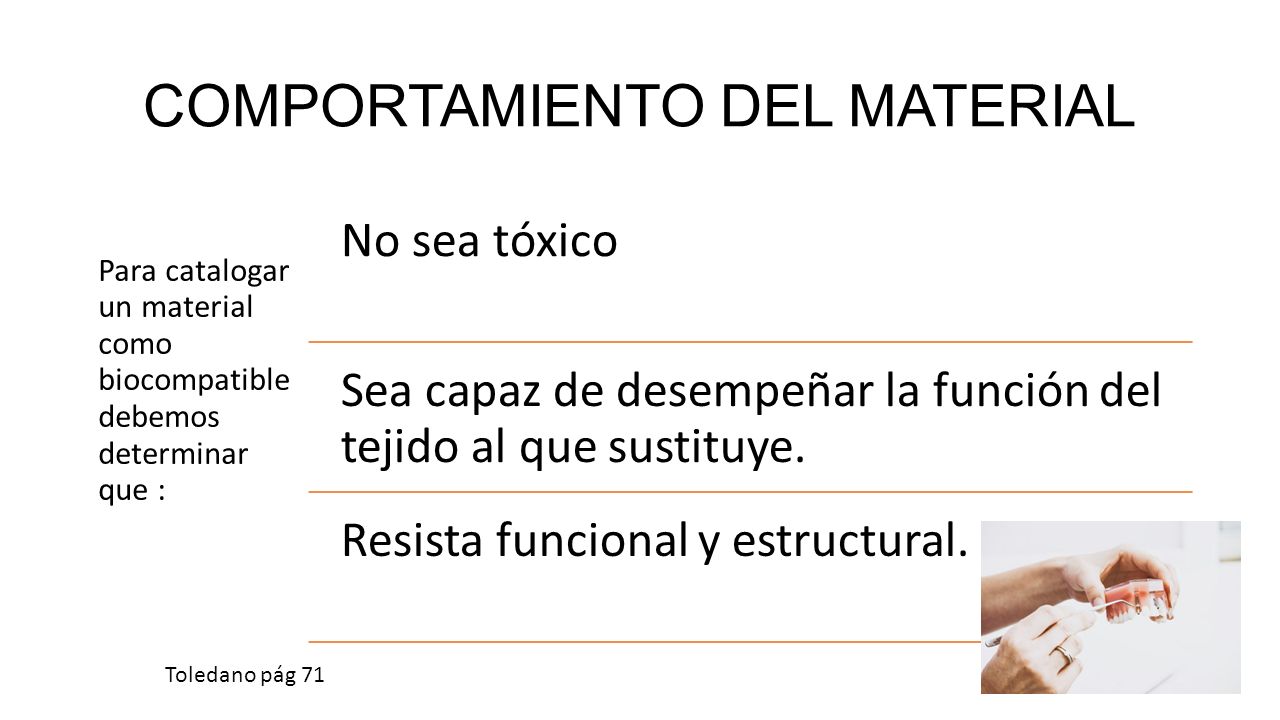 COMPORTAMIENTO DEL MATERIAL

Para catalogar un material como biocompatible debemos determinar que :

No sea tóxico

Sea capaz de desempeñar la función del tejido al que sustituye.

Resista funcional y estructural.

Toledano pág 71